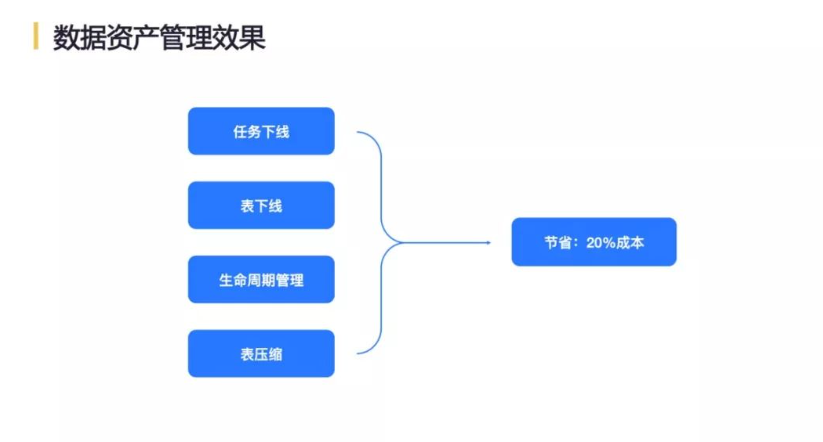 数据资产管理效果

任务下线

表下线

生命周期管理

表压缩

节省：20%成本